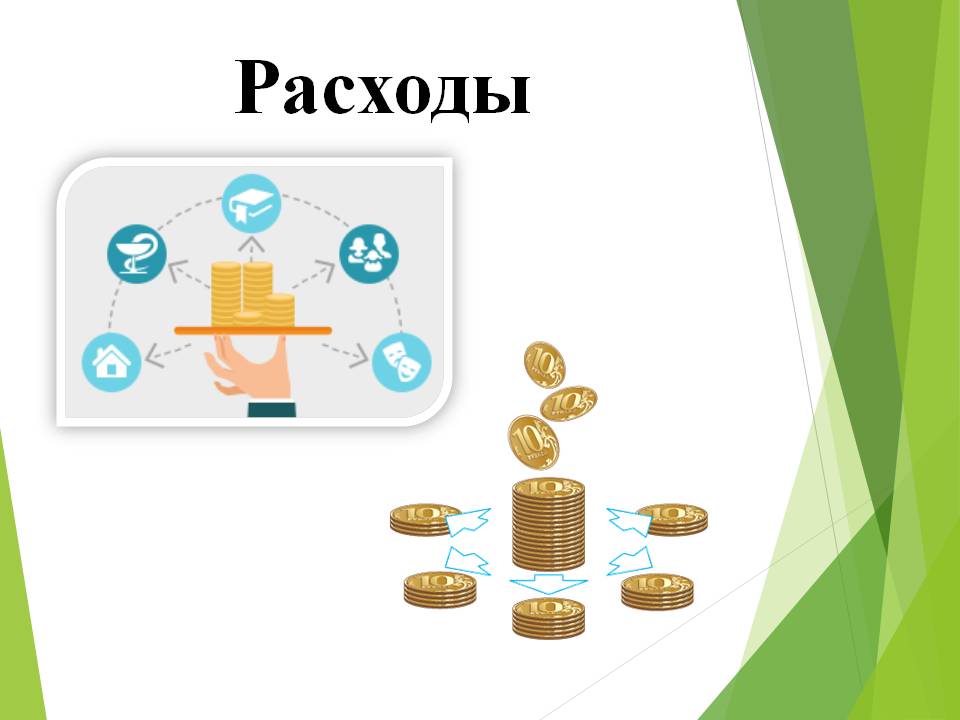 Расходы